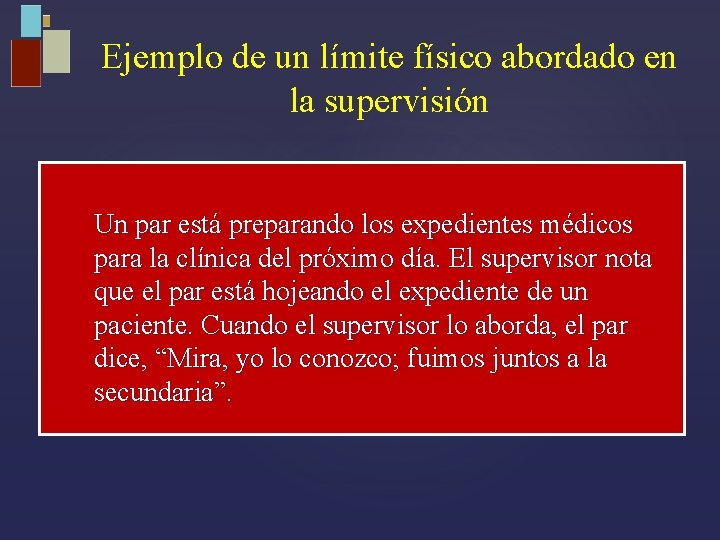 Ejemplo de un límite físico abordado en la supervisión

Un par está preparando los expedientes médicos para la clínica del próximo día. El supervisor nota que el par está hojeando el expediente de un paciente. Cuando el supervisor lo aborda, el par dice, “Mira, yo lo conozco; fuimos juntos a la secundaria”.